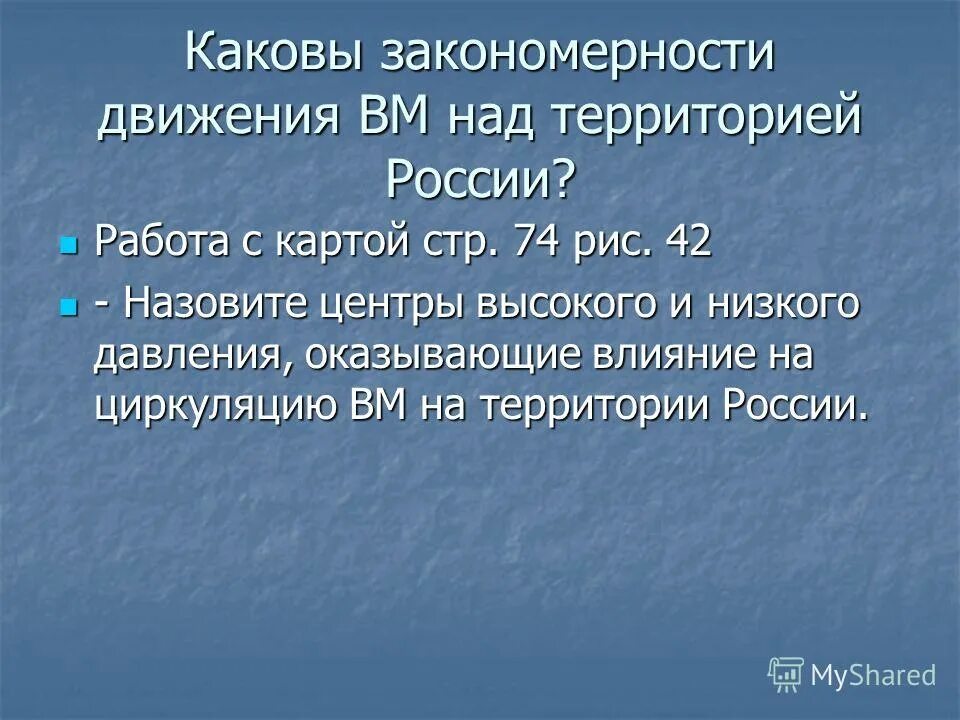 Каковы закономерности движения ВМ над территорией России?

Работа с картой стр. 74 рис. 42

- Назовите центры высокого и низкого давления, оказывающие влияние на циркуляцию ВМ на территории России.

MyShared